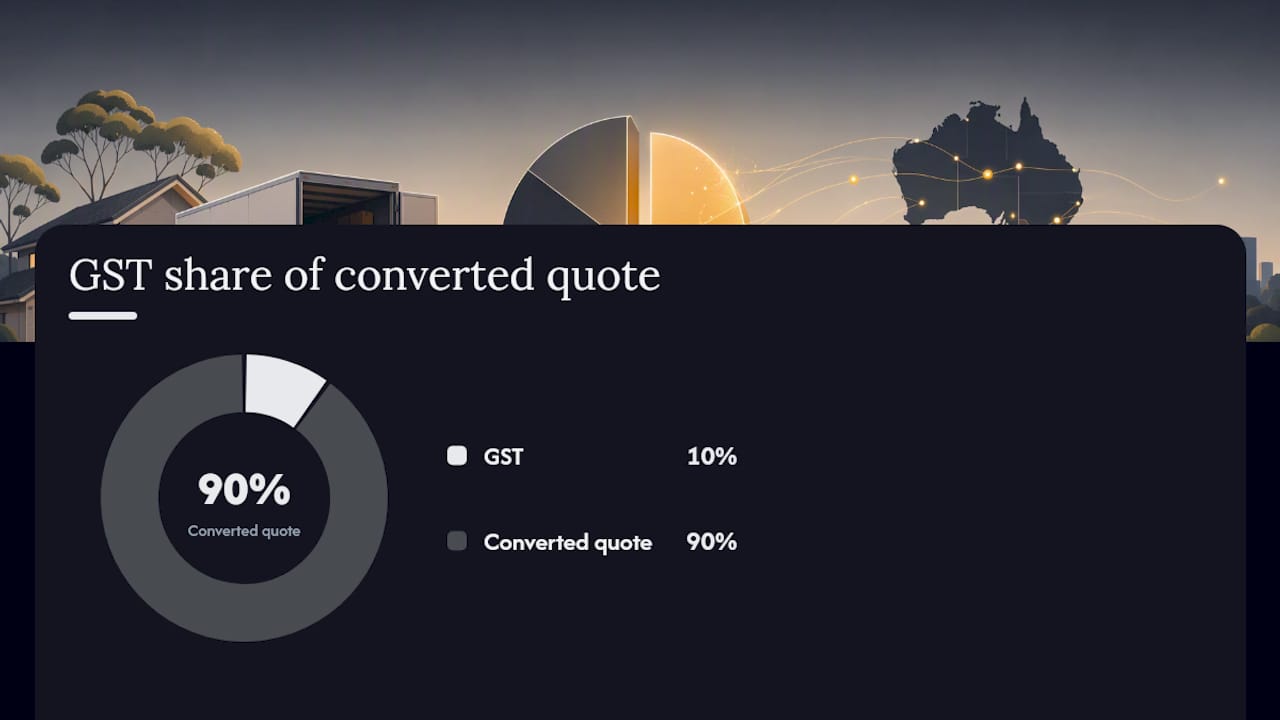 GST share of converted quote

90%
Converted quote

GST 10%

Converted quote 90%